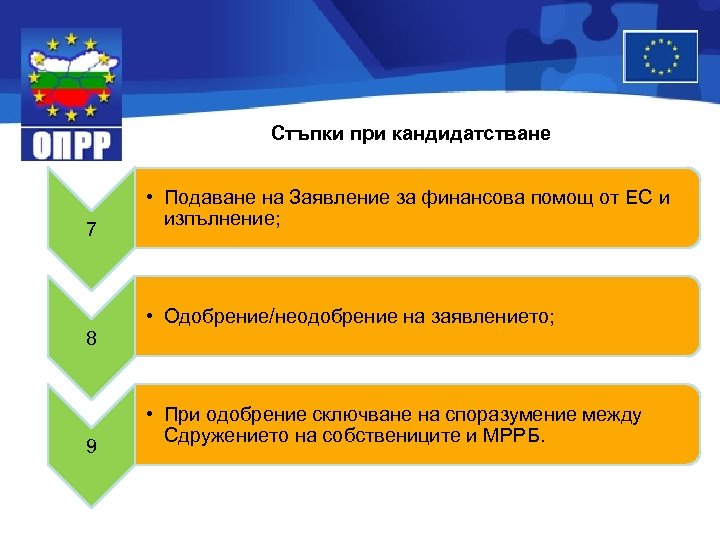 ОПРР

Стъпки при кандидатстване

7

• Подаване на Заявление за финансова помощ от ЕС и изпълнение;

8

• Одобрение/неодобрение на заявлението;

9

• При одобрение сключване на споразумение между Сдружението на собствениците и МРРБ.